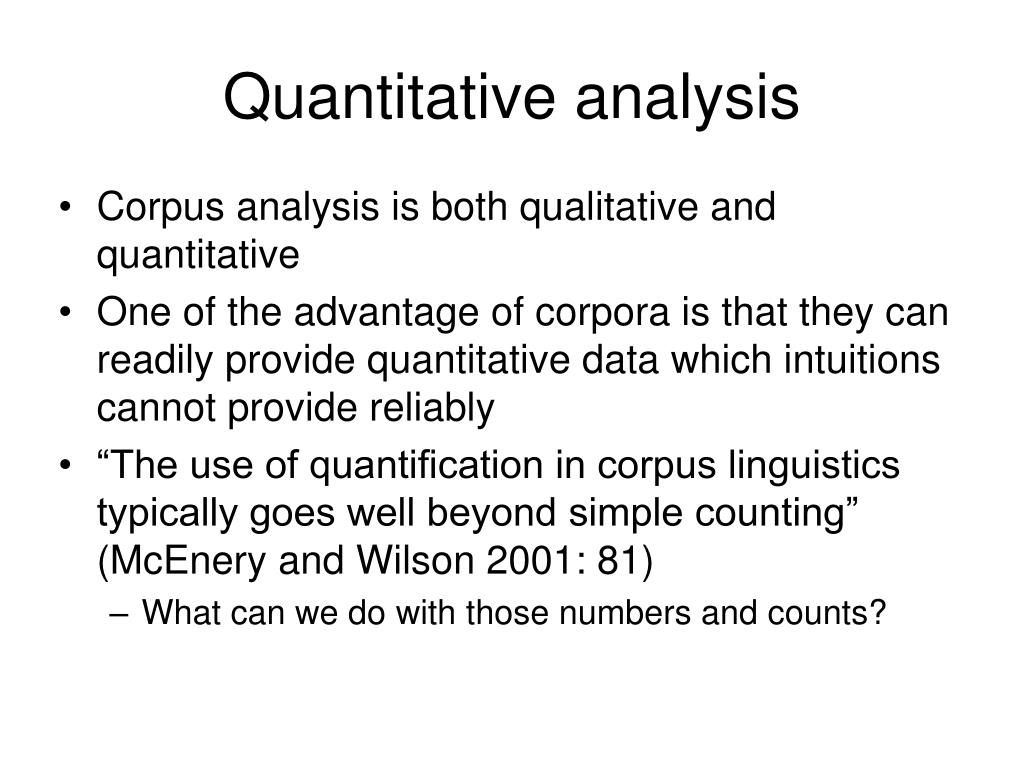 Quantitative analysis

• Corpus analysis is both qualitative and quantitative

• One of the advantage of corpora is that they can readily provide quantitative data which intuitions cannot provide reliably

• “The use of quantification in corpus linguistics typically goes well beyond simple counting” (McEnery and Wilson 2001: 81)

– What can we do with those numbers and counts?